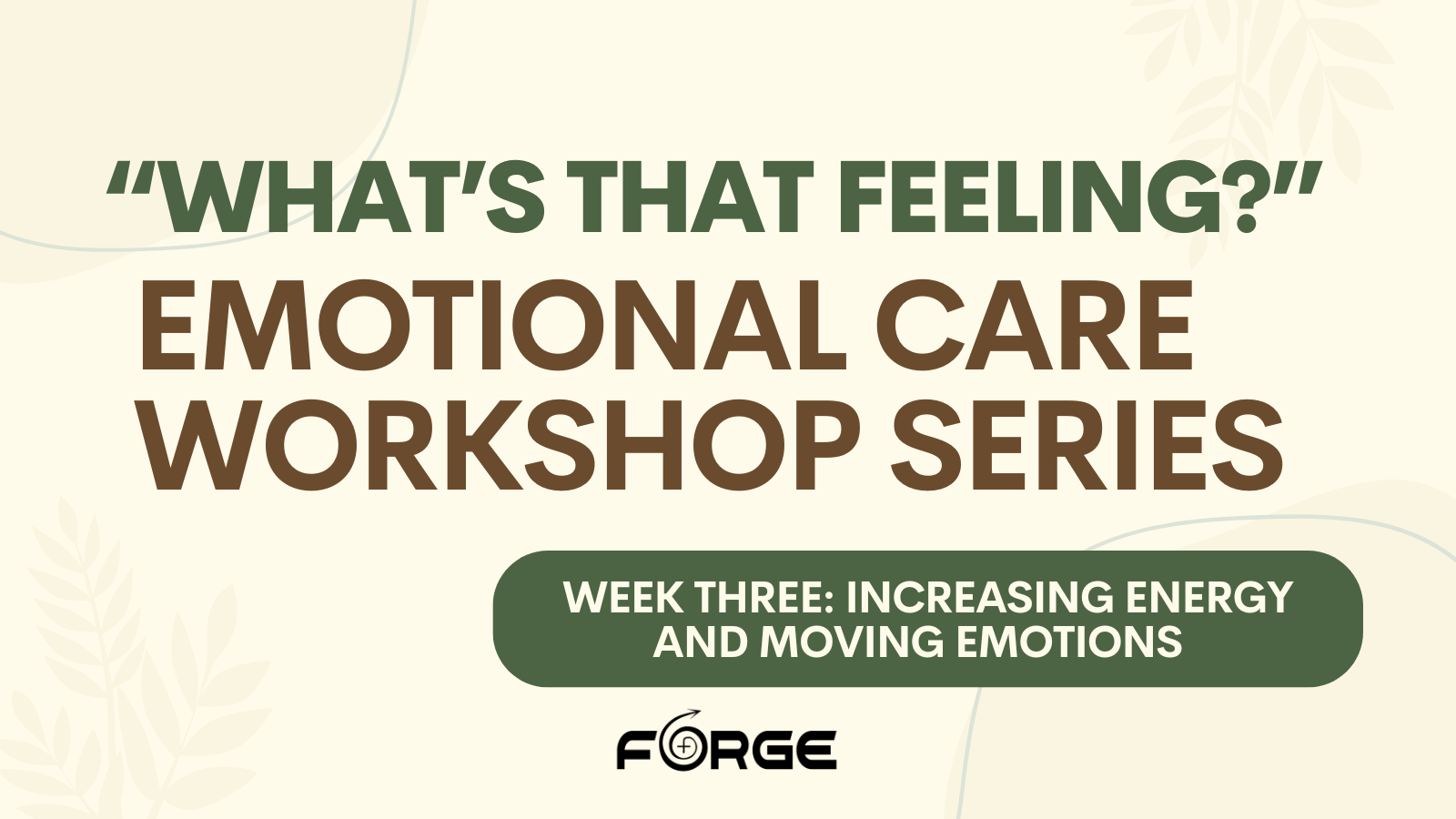 “WHAT’S THAT FEELING?”
EMOTIONAL CARE WORKSHOP SERIES

WEEK THREE: INCREASING ENERGY AND MOVING EMOTIONS

FORGE